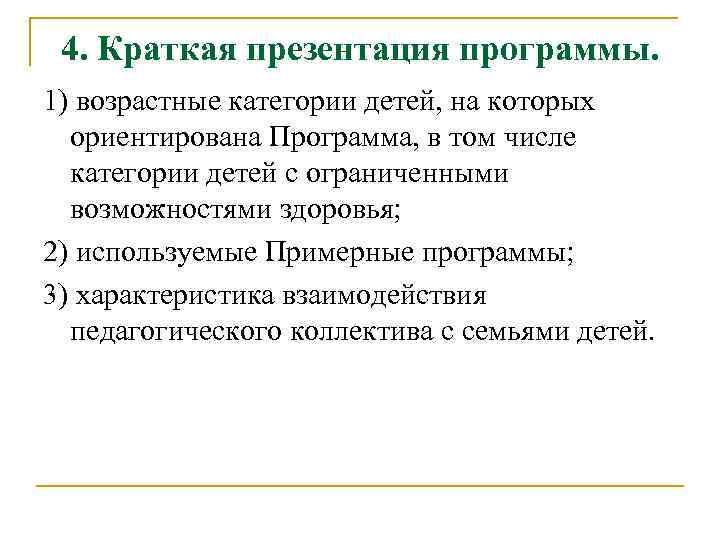 4. Краткая презентация программы.

1) возрастные категории детей, на которых ориентирована Программа, в том числе категории детей с ограниченными возможностями здоровья;

2) используемые Примерные программы;

3) характеристика взаимодействия педагогического коллектива с семьями детей.